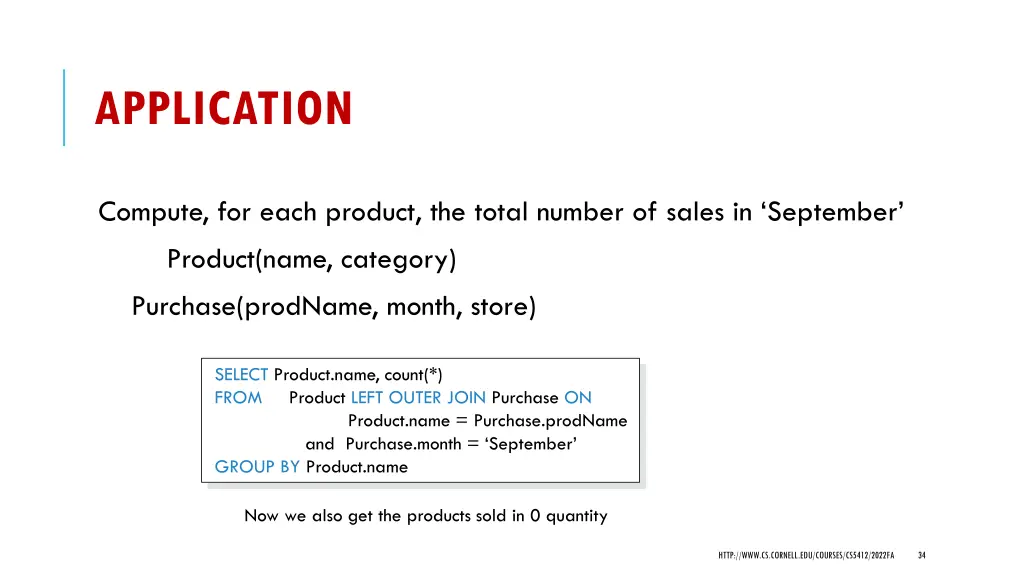 APPLICATION

Compute, for each product, the total number of sales in ‘September’

Product(name, category)

Purchase(prodName, month, store)

SELECT Product.name, count(*)
FROM Product LEFT OUTER JOIN Purchase ON
Product.name = Purchase.prodName
and Purchase.month = ‘September’
GROUP BY Product.name

Now we also get the products sold in 0 quantity

HTTP://WWW.CS.CORNELL.EDU/COURSES/CS5412/2022FA 34